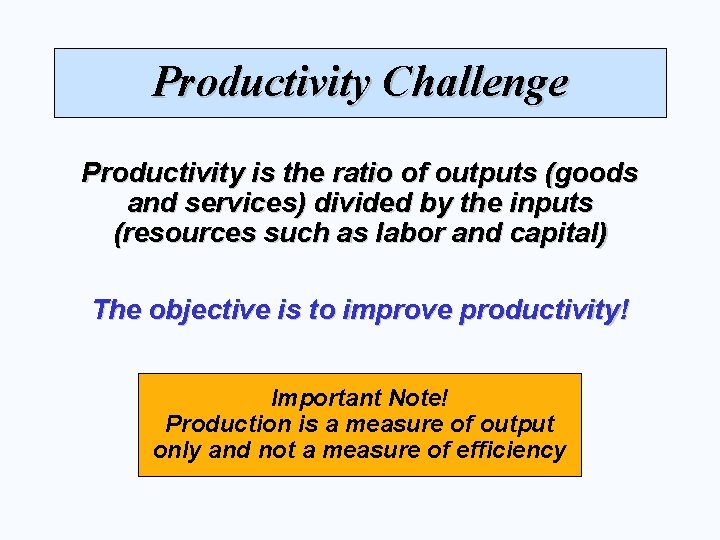 Productivity Challenge

Productivity is the ratio of outputs (goods and services) divided by the inputs (resources such as labor and capital)

The objective is to improve productivity!

Important Note!
Production is a measure of output only and not a measure of efficiency